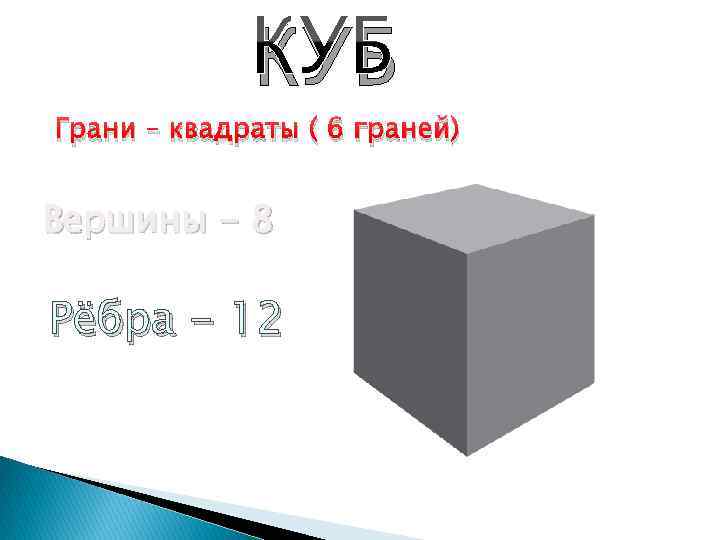 КУБ

Грани – квадраты ( 6 граней)

Вершины – 8

Рёбра – 12